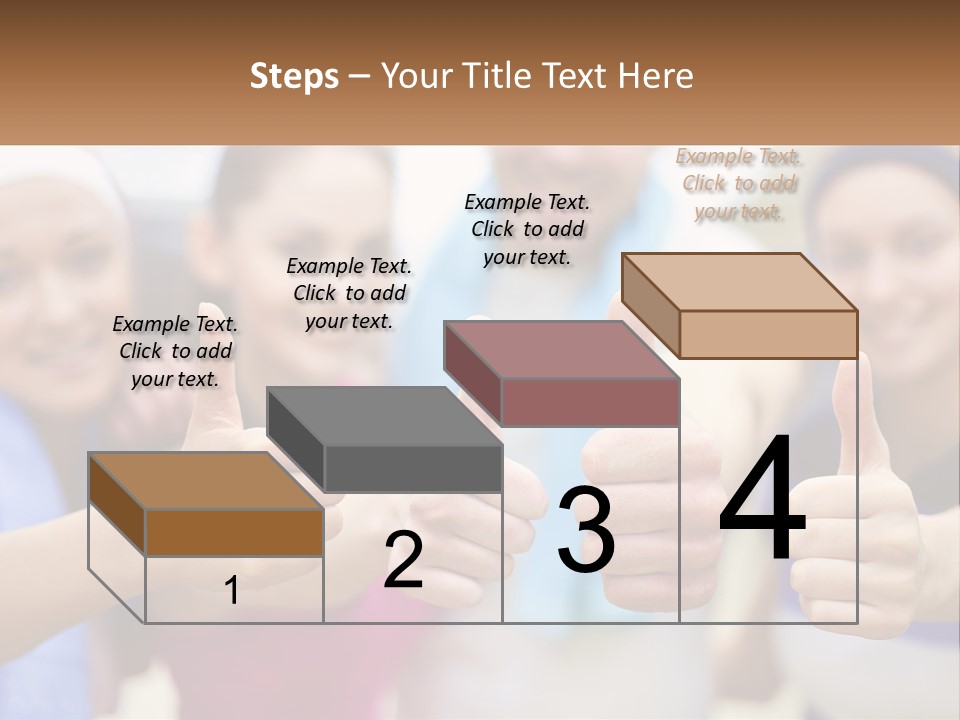 Steps – Your Title Text Here

Example Text. Click to add your text.

Example Text. Click to add your text.

Example Text. Click to add your text.

Example Text. Click to add your text.

1

2

3

4